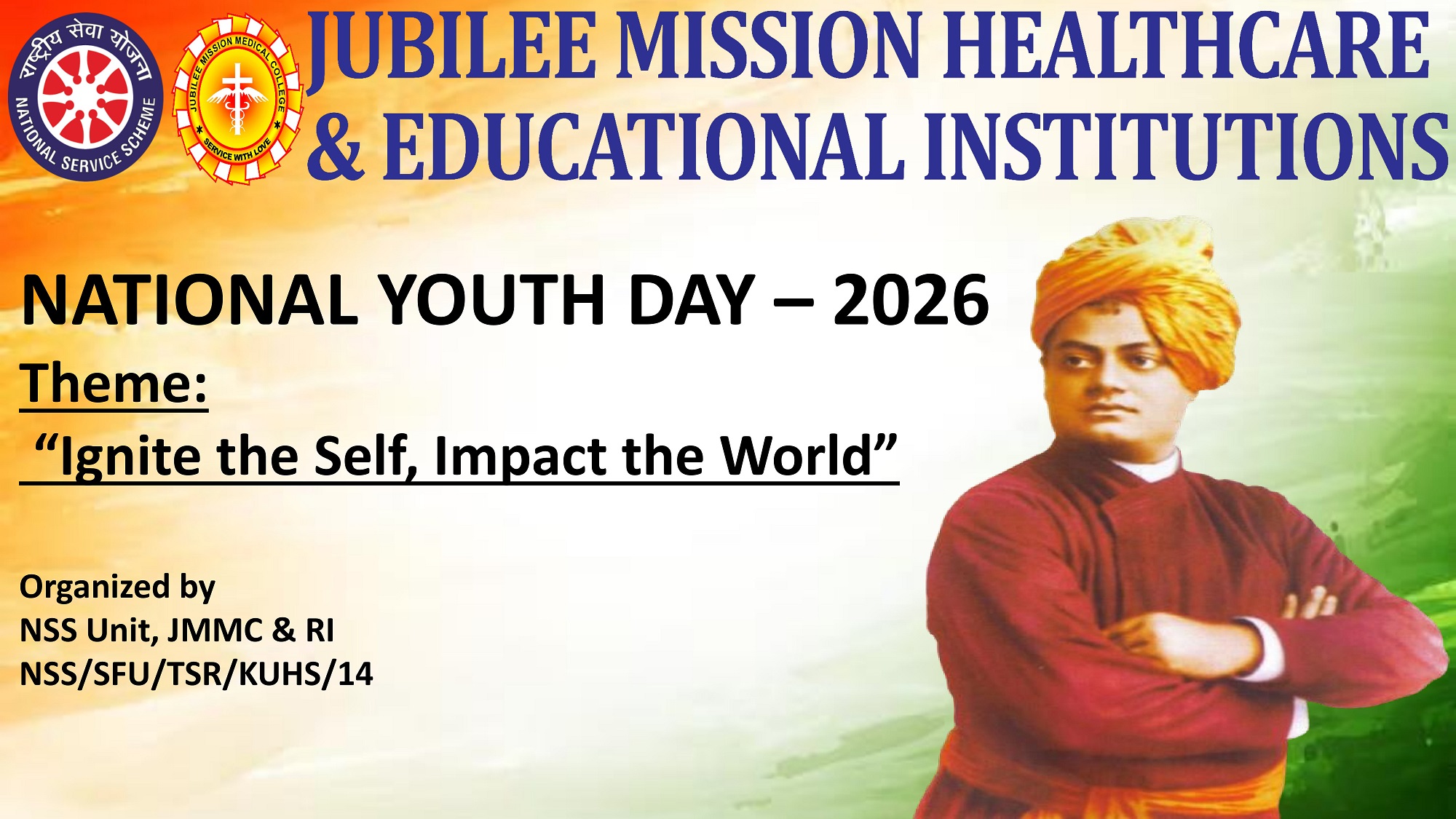 राष्ट्रीय सेवा योजना
NATIONAL SERVICE SCHEME

JUBILEE MISSION MEDICAL COLLEGE
SERVICE WITH LOVE

JUBILEE MISSION HEALTHCARE & EDUCATIONAL INSTITUTIONS

NATIONAL YOUTH DAY – 2026

Theme:

“Ignite the Self, Impact the World”

Organized by
NSS Unit, JMMC & RI
NSS/SFU/TSR/KUHS/14